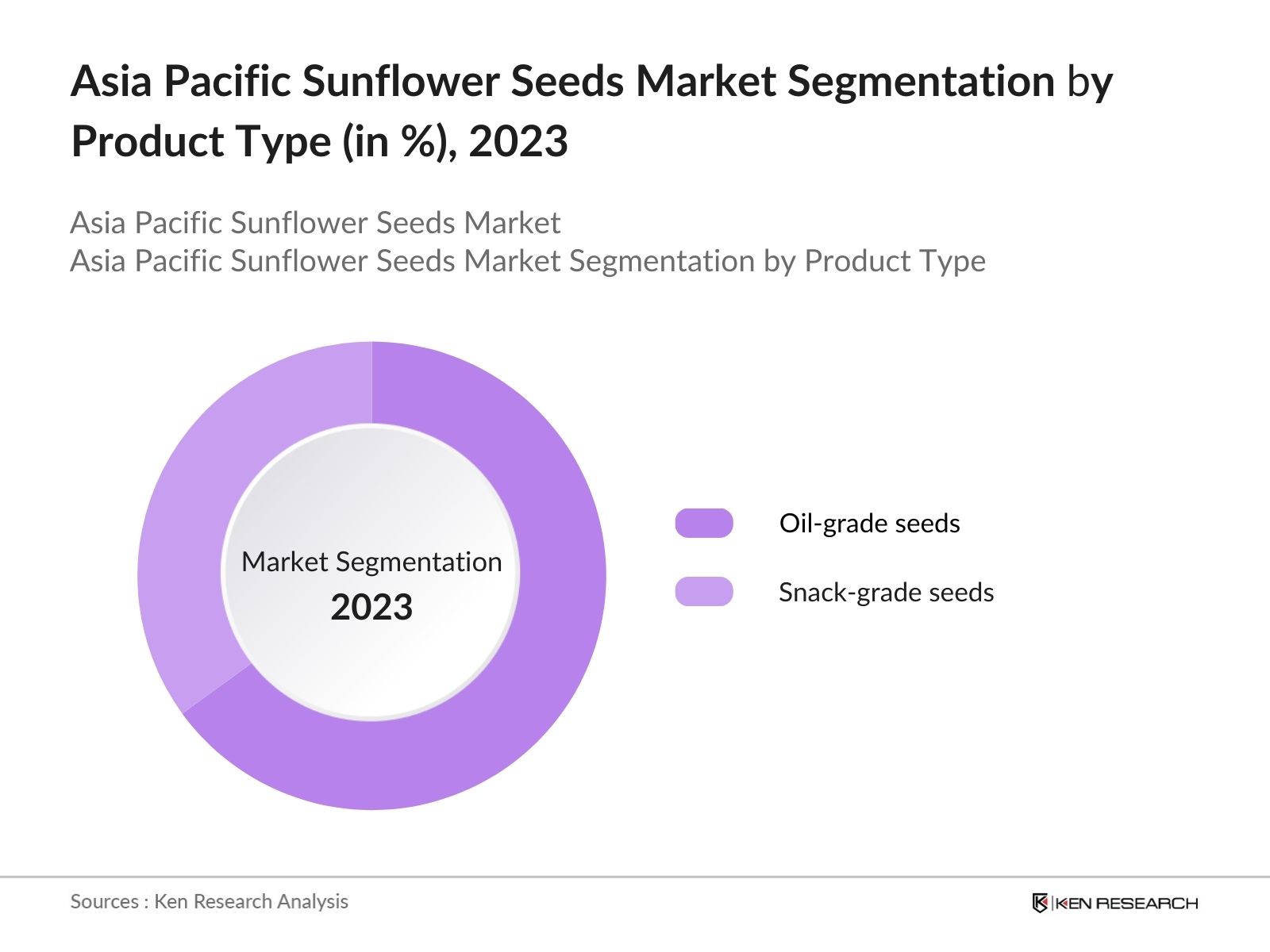 Asia Pacific Sunflower Seeds Market Segmentation by Product Type (in %), 2023

Asia Pacific Sunflower Seeds Market
Asia Pacific Sunflower Seeds Market Segmentation by Product Type

Market Segmentation
2023

Oil-grade seeds

Snack-grade seeds

Sources : Ken Research Analysis

KEN RESEARCH